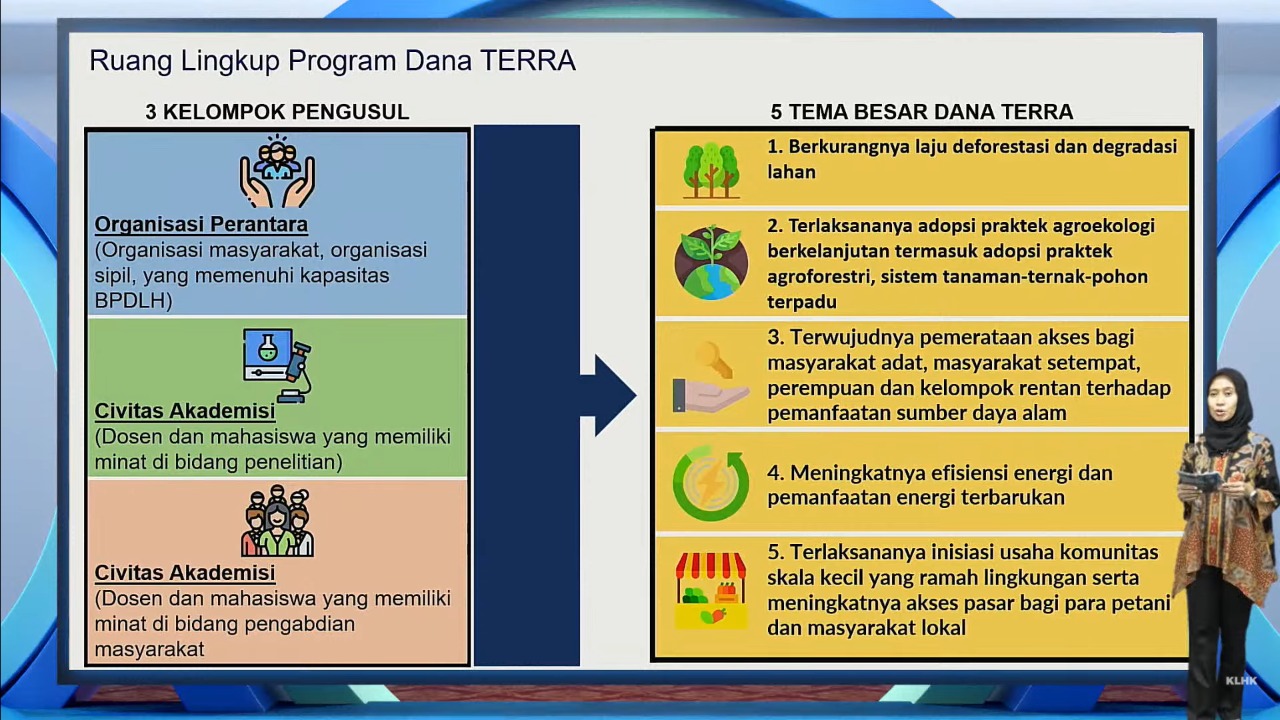 Ruang Lingkup Program Dana TERRA

3 KELOMPOK PENGUSUL

Organisasi Perantara
(Organisasi masyarakat, organisasi sipil, yang memenuhi kapasitas BPDLH)

Civitas Akademisi
(Dosen dan mahasiswa yang memiliki minat di bidang penelitian)

Civitas Akademisi
(Dosen dan mahasiswa yang memiliki minat di bidang pengabdian masyarakat

5 TEMA BESAR DANA TERRA

1. Berkurangnya laju deforestasi dan degradasi lahan

2. Terlaksananya adopsi praktek agroekologi berkelanjutan termasuk adopsi praktek agroforestri, sistem tanaman-ternak-pohon terpadu

3. Terwujudnya pemerataan akses bagi masyarakat adat, masyarakat setempat, perempuan dan kelompok rentan terhadap pemanfaatan sumber daya alam

4. Meningkatnya efisiensi energi dan pemanfaatan energi terbarukan

5. Terlaksananya inisiasi usaha komunitas skala kecil yang ramah lingkungan serta meningkatnya akses pasar bagi para petani dan masyarakat lokal

KLHK